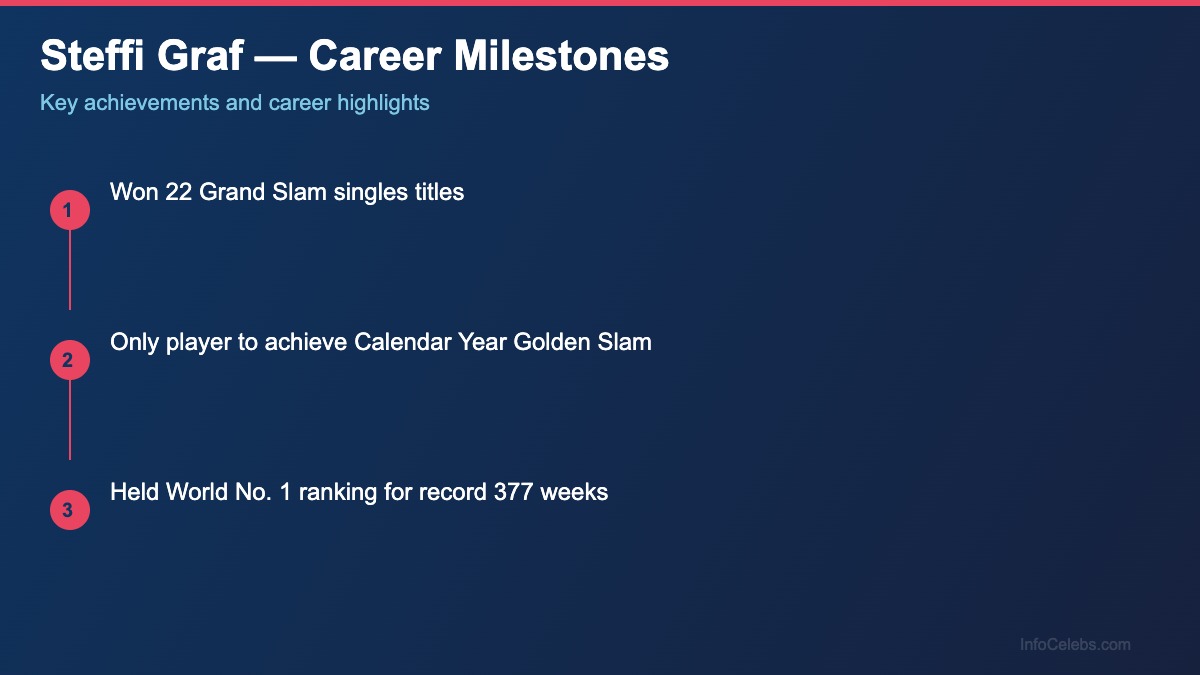 Steffi Graf — Career Milestones

Key achievements and career highlights

1
Won 22 Grand Slam singles titles

2
Only player to achieve Calendar Year Golden Slam

3
Held World No. 1 ranking for record 377 weeks

InfoCelebs.com